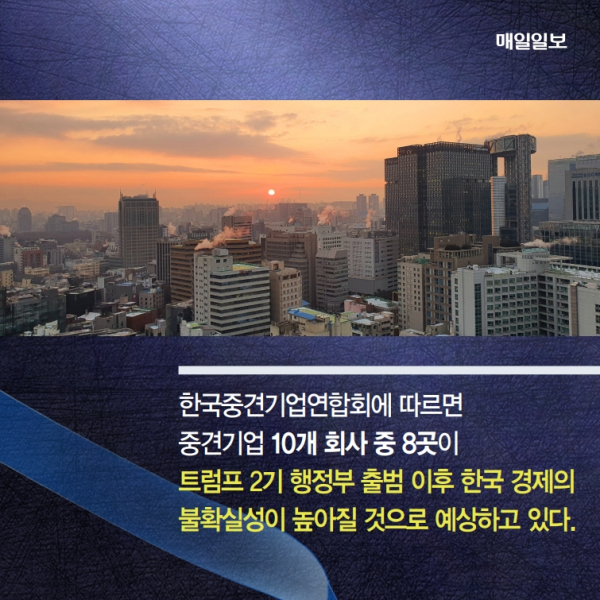 매일일보

한국중견기업연합회에 따르면
중견기업 10개 회사 중 8곳이
트럼프 2기 행정부 출범 이후 한국 경제의
불확실성이 높아질 것으로 예상하고 있다.